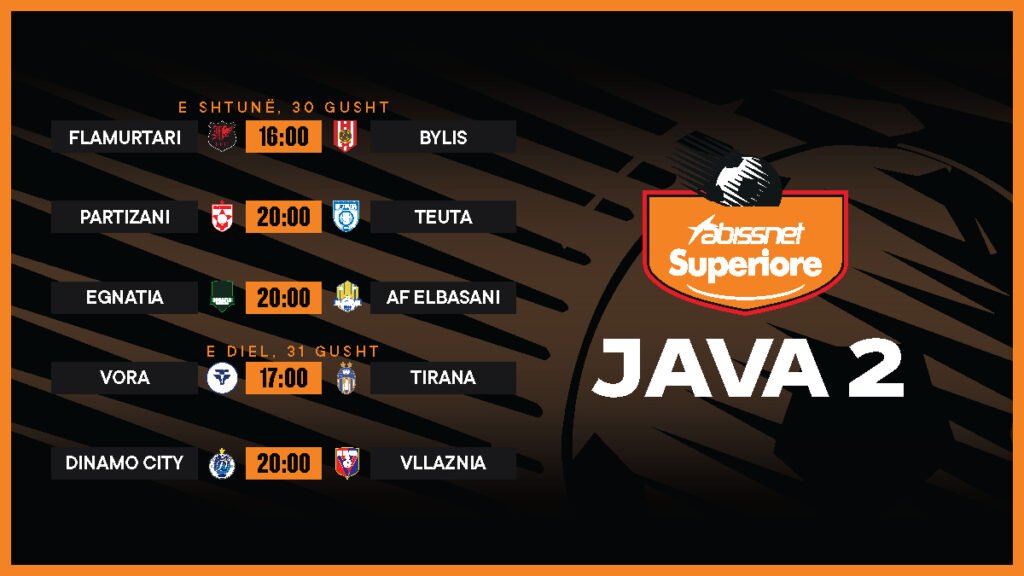 E SHTUNË, 30 GUSHT

FLAMURTARI 16:00 BYLIS

PARTIZANI 20:00 TEUTA

EGNATIA 20:00 AF ELBASANI

E DIEL, 31 GUSHT

VORA 17:00 TIRANA

DINAMO CITY 20:00 VLLAZNIA

abissnet Superiore

JAVA 2